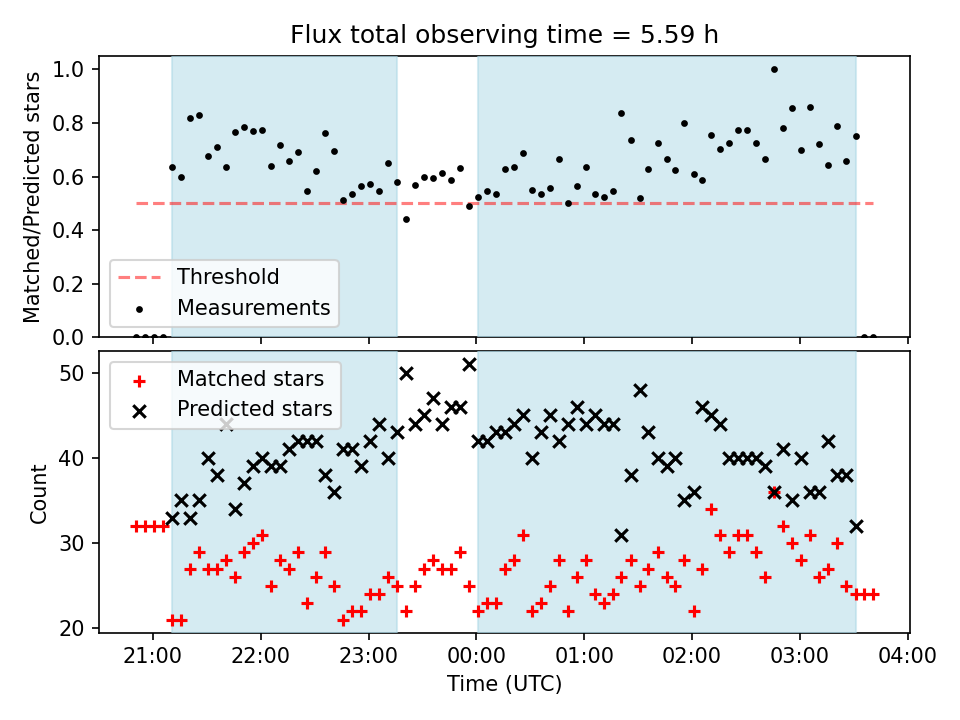 Flux total observing time = 5.59 h

Matched/Predicted stars

1.0
0.8
0.6
0.4
0.2
0.0

Threshold
Measurements

Count

50
40
30
20

Matched stars
Predicted stars

21:00
22:00
23:00
00:00
01:00
02:00
03:00
04:00

Time (UTC)